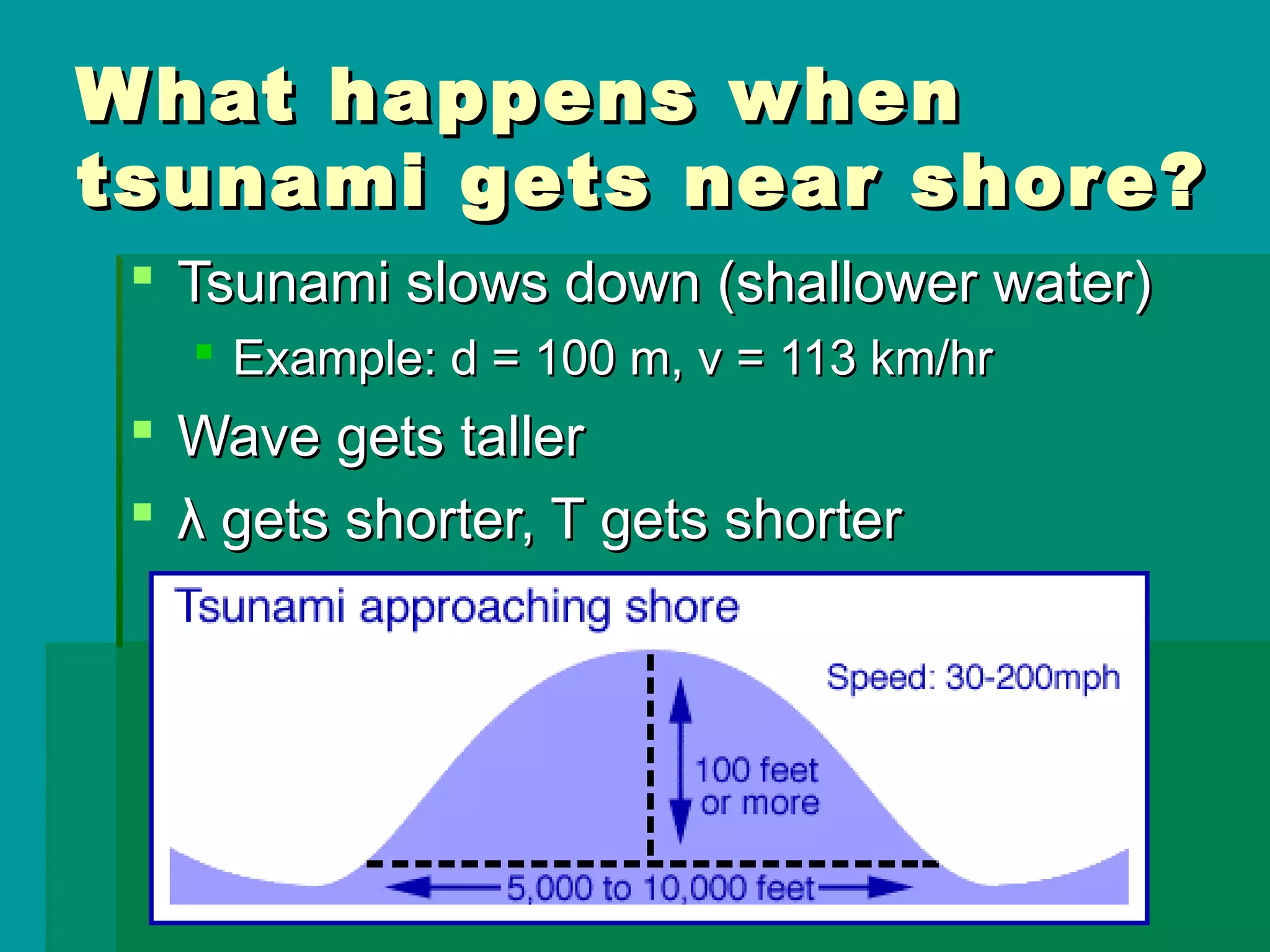 What happens when tsunami gets near shore?

Tsunami slows down (shallower water)

Example: d = 100 m, v = 113 km/hr

Wave gets taller

λ gets shorter, T gets shorter

Tsunami approaching shore

Speed: 30-200mph

100 feet or more

5,000 to 10,000 feet